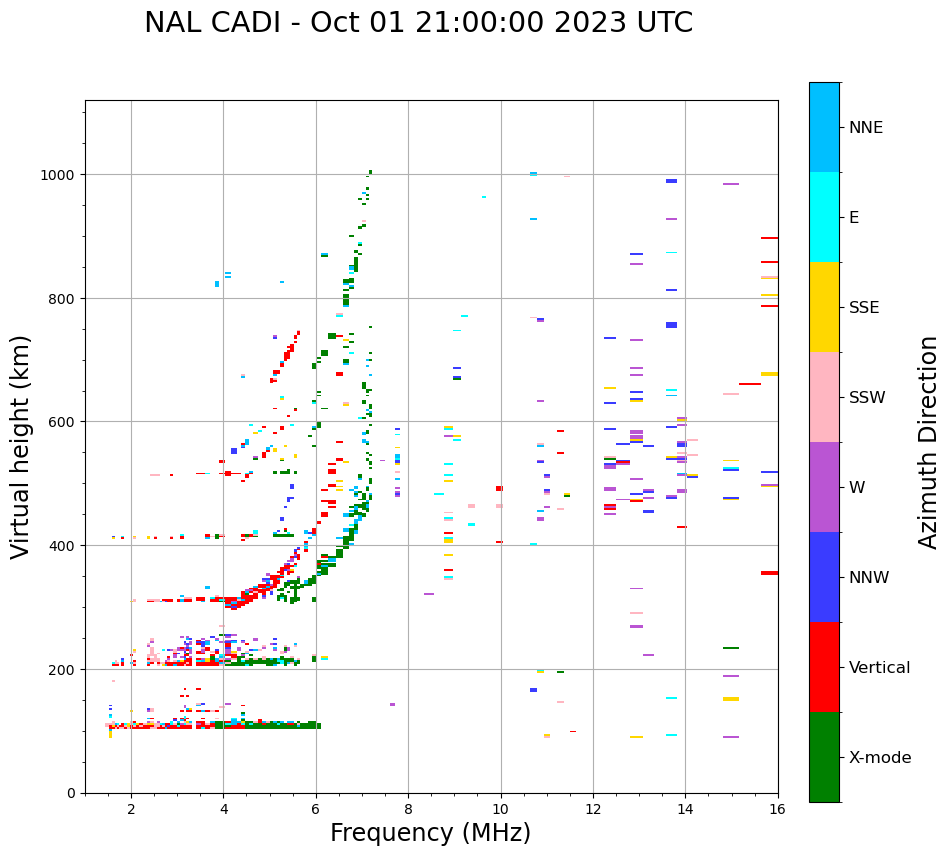 NAL CADI - Oct 01 21:00:00 2023 UTC

Virtual height (km)

1000
800
600
400
200
0

2
4
6
8
10
12
14
16

Frequency (MHz)

NNE
E
SSE
SSW
W
NNW
Vertical
X-mode

Azimuth Direction